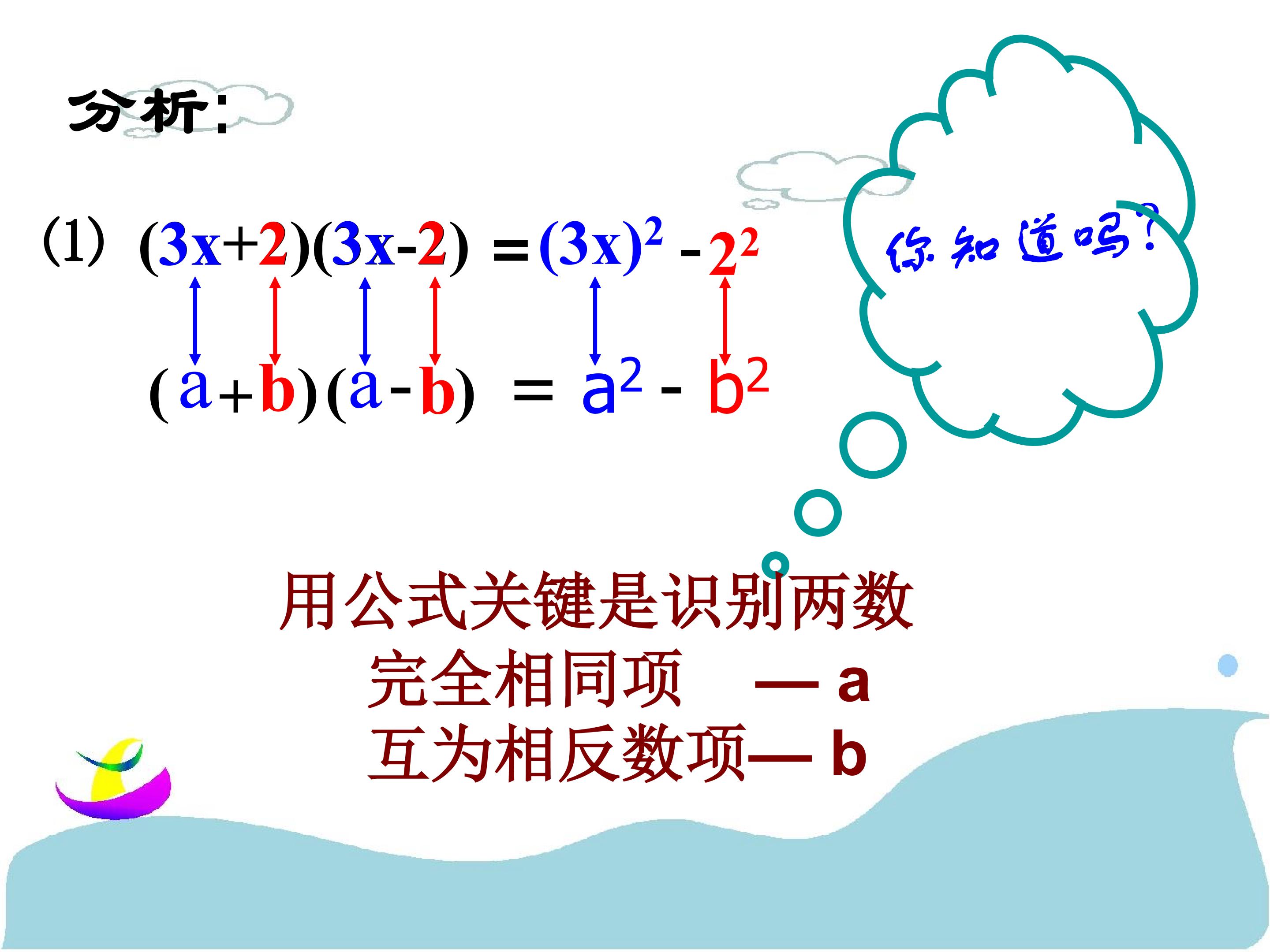 分析:

(1) $(3x+2)(3x-2) = (3x)^2 - 2^2$

$(a+b)(a-b) = a^2 - b^2$

你知道吗?

用公式关键是识别两数
完全相同项 — a
互为相反数项— b